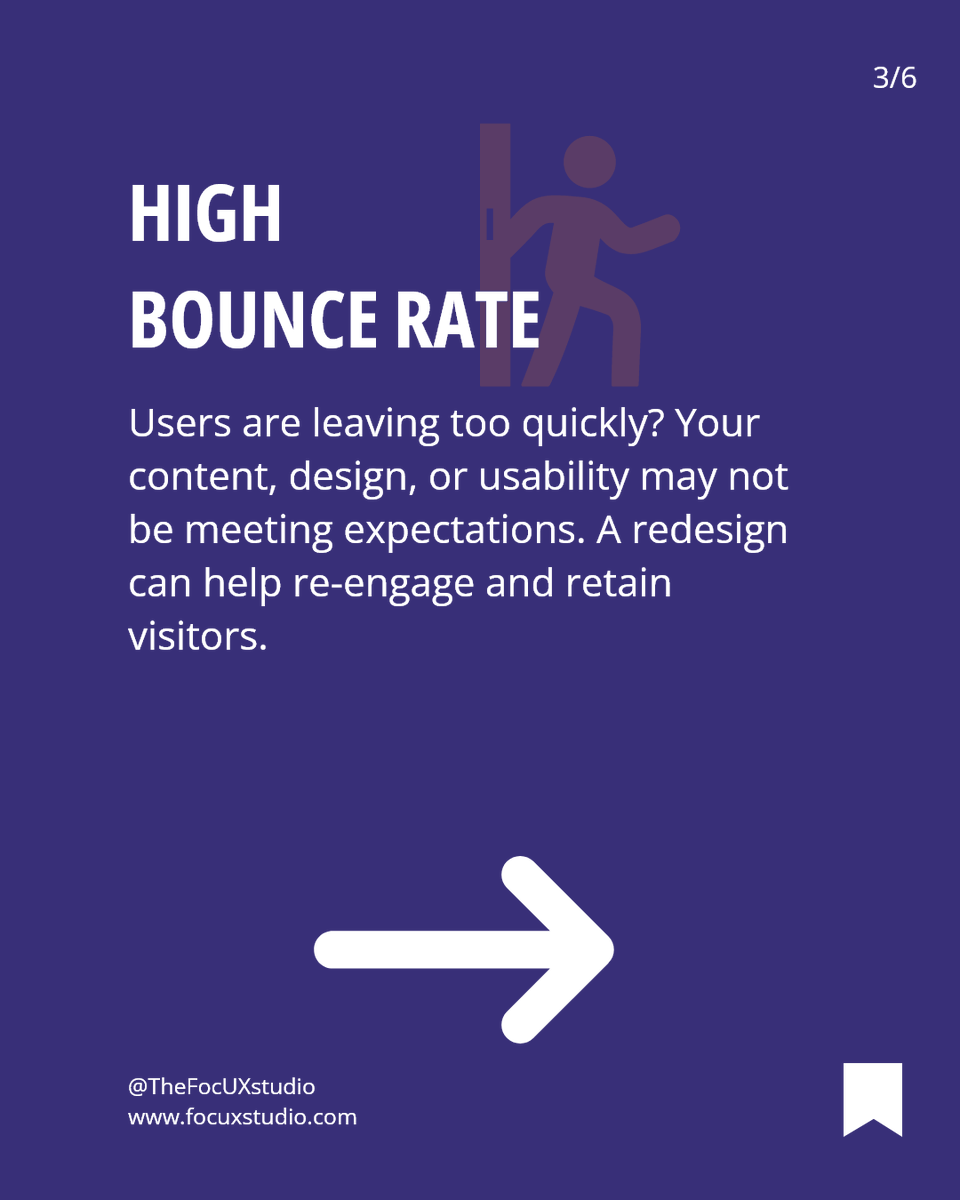 3/6

HIGH
BOUNCE RATE

Users are leaving too quickly? Your content, design, or usability may not be meeting expectations. A redesign can help re-engage and retain visitors.

@TheFocUXstudio
www.focuxstudio.com